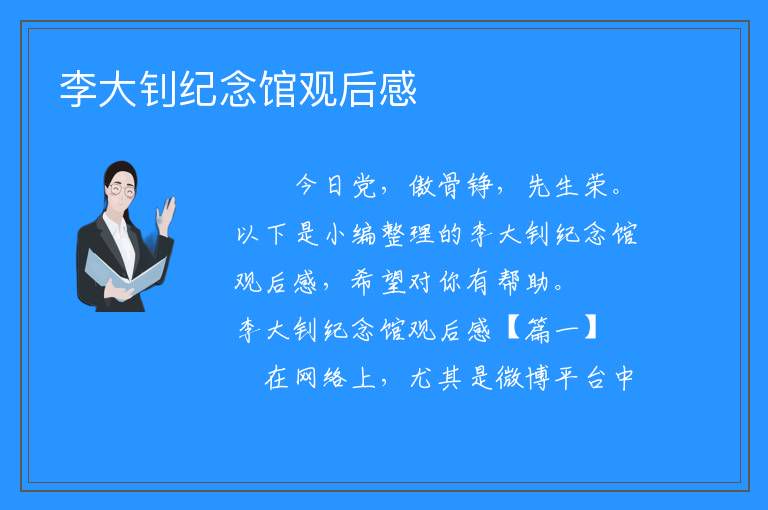 李大钊纪念馆观后感

今日党，傲骨铮，先生荣。以下是小编整理的李大钊纪念馆观后感，希望对你有帮助。

李大钊纪念馆观后感【篇一】

在网络上，尤其是微博平台中